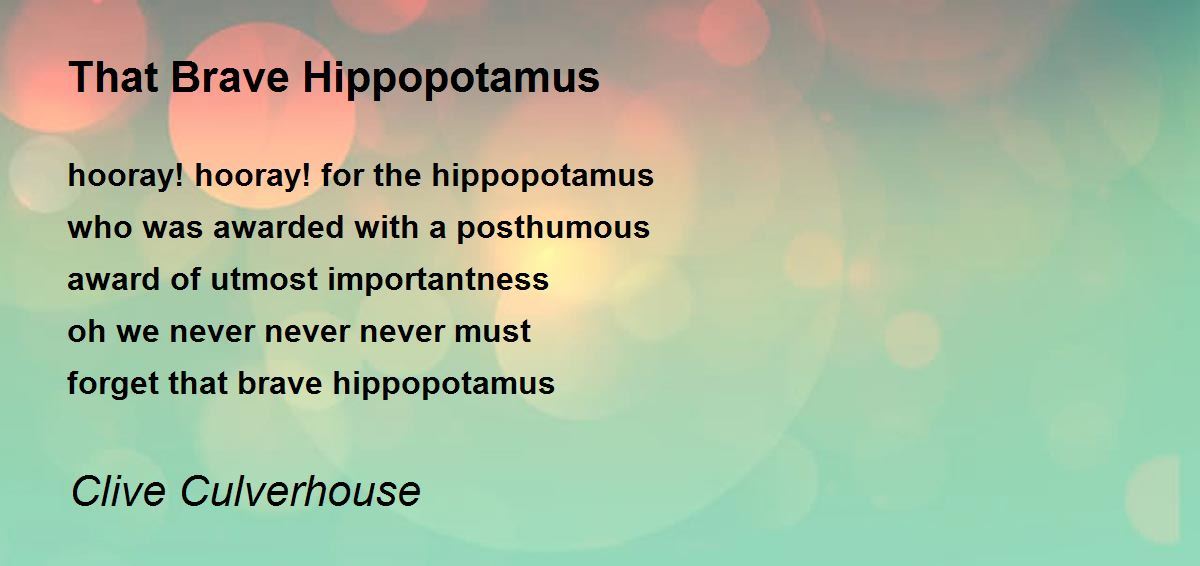 That Brave Hippopotamus

hooray! hooray! for the hippopotamus
who was awarded with a posthumous
award of utmost importantness
oh we never never never must
forget that brave hippopotamus

Clive Culverhouse